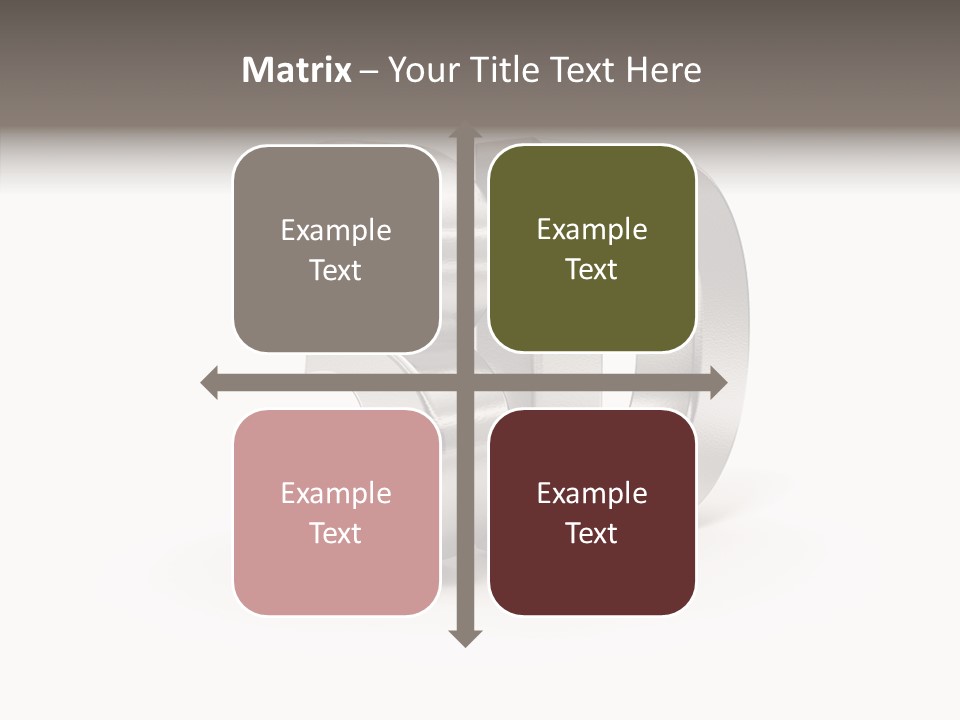 Matrix – Your Title Text Here

Example Text

Example Text

Example Text

Example Text